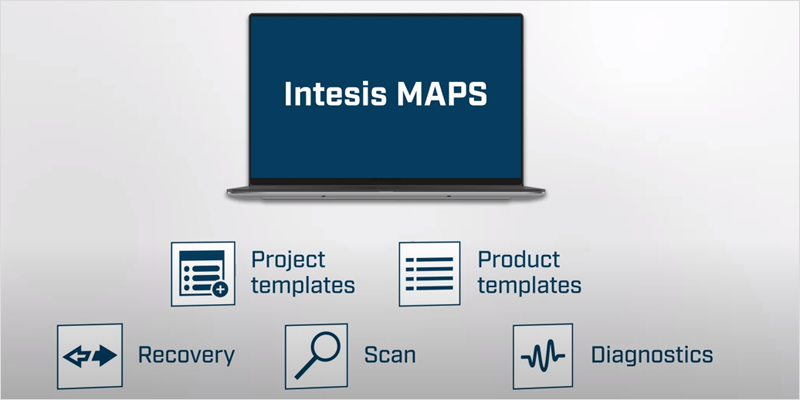 Intesis MAPS

Project templates

Product templates

Recovery

Scan

Diagnostics